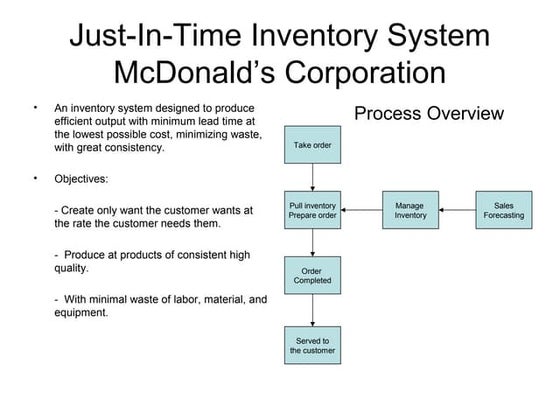 Just-In-Time Inventory System
McDonald's Corporation

• An inventory system designed to produce efficient output with minimum lead time at the lowest possible cost, minimizing waste, with great consistency.

• Objectives:

- Create only want the customer wants at the rate the customer needs them.

- Produce at products of consistent high quality.

- With minimal waste of labor, material, and equipment.

Process Overview

Take order

Pull inventory
Prepare order

Manage
Inventory

Sales
Forecasting

Order
Completed

Served to
the customer